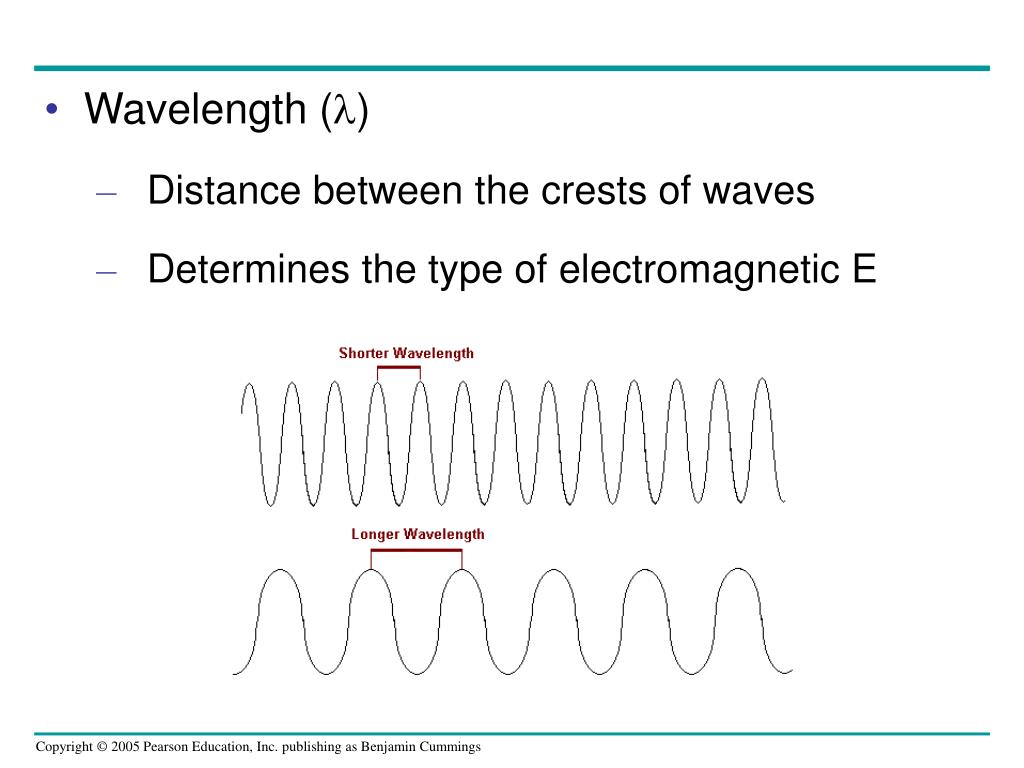 • Wavelength ($\lambda$)

– Distance between the crests of waves

– Determines the type of electromagnetic E

Shorter Wavelength

Longer Wavelength

Copyright © 2005 Pearson Education, Inc. publishing as Benjamin Cummings